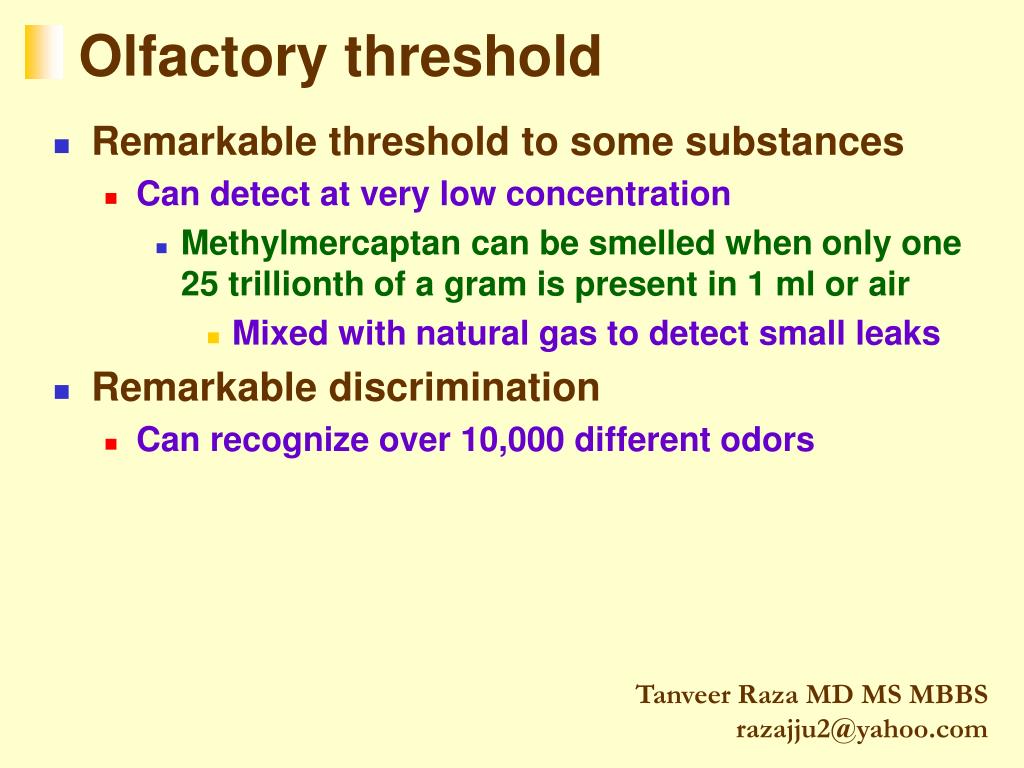 Olfactory threshold

- Remarkable threshold to some substances
  - Can detect at very low concentration
    - Methylmercaptan can be smelled when only one 25 trillionth of a gram is present in 1 ml or air
      - Mixed with natural gas to detect small leaks
- Remarkable discrimination
  - Can recognize over 10,000 different odors

Tanveer Raza MD MS MBBS
razajju2@yahoo.com